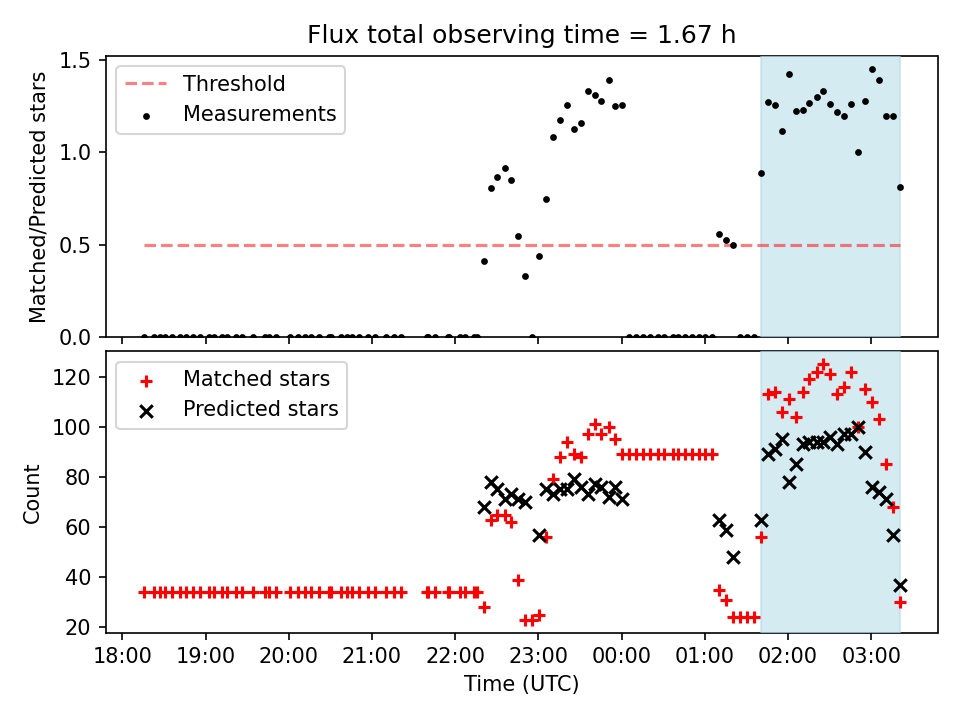 Flux total observing time = 1.67 h

Threshold
Measurements

Matched/Predicted stars

1.5
1.0
0.5
0.0

Matched stars
Predicted stars

Count

120
100
80
60
40
20

18:00 19:00 20:00 21:00 22:00 23:00 00:00 01:00 02:00 03:00

Time (UTC)